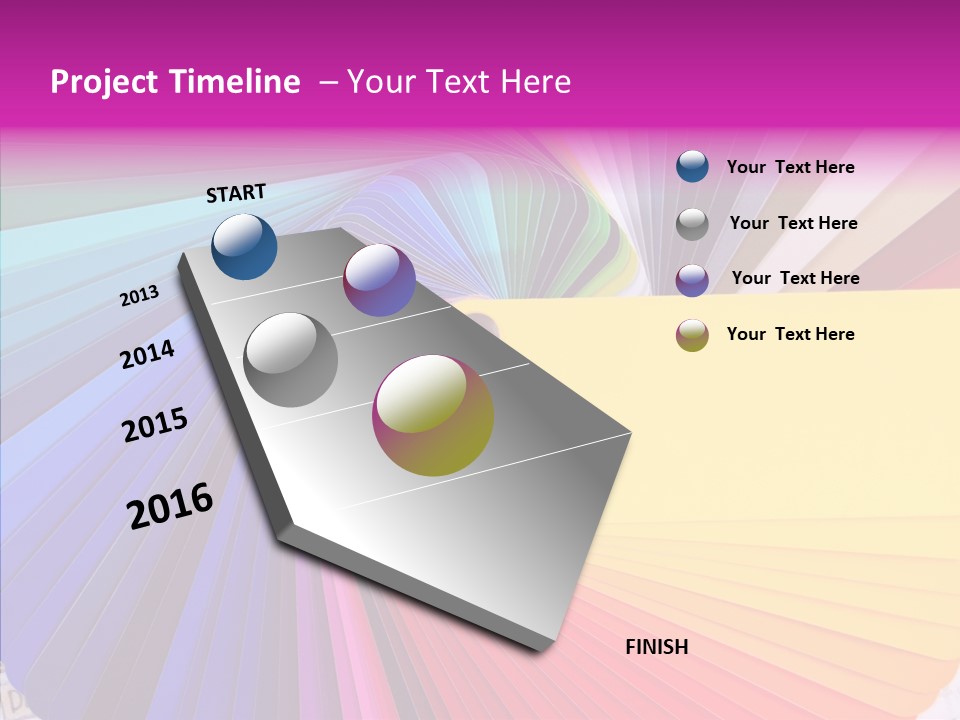 Project Timeline – Your Text Here

START

2013

2014

2015

2016

FINISH

Your Text Here

Your Text Here

Your Text Here

Your Text Here